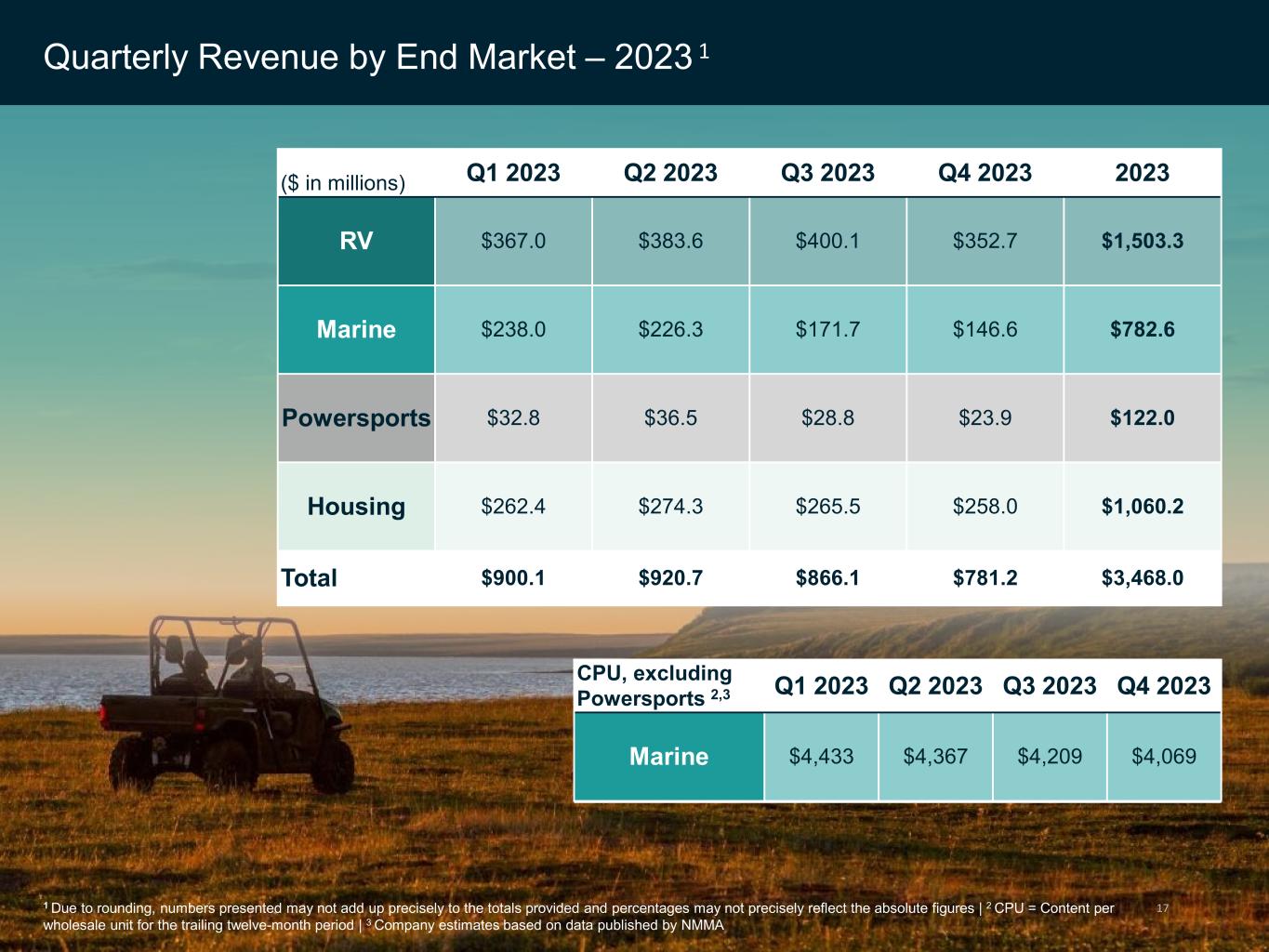 Quarterly Revenue by End Market – 2023 $^1$

| ($ in millions) | Q1 2023 | Q2 2023 | Q3 2023 | Q4 2023 | 2023 |
|---|---|---|---|---|---|
| RV | $367.0 | $383.6 | $400.1 | $352.7 | $1,503.3 |
| Marine | $238.0 | $226.3 | $171.7 | $146.6 | $782.6 |
| Powersports | $32.8 | $36.5 | $28.8 | $23.9 | $122.0 |
| Housing | $262.4 | $274.3 | $265.5 | $258.0 | $1,060.2 |
| Total | $900.1 | $920.7 | $866.1 | $781.2 | $3,468.0 |

| CPU, excluding Powersports $^{2,3}$ | Q1 2023 | Q2 2023 | Q3 2023 | Q4 2023 |
|---|---|---|---|---|
| Marine | $4,433 | $4,367 | $4,209 | $4,069 |

$^1$ Due to rounding, numbers presented may not add up precisely to the totals provided and percentages may not precisely reflect the absolute figures | $^2$ CPU = Content per wholesale unit for the trailing twelve-month period | $^3$ Company estimates based on data published by NMMA

17